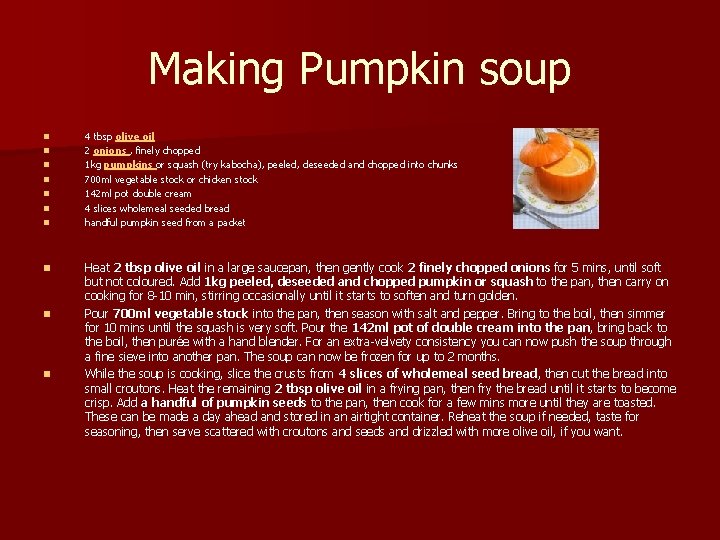 Making Pumpkin soup

- 4 tbsp olive oil
- 2 onions , finely chopped
- 1kg pumpkins or squash (try kabocha), peeled, deseeded and chopped into chunks
- 700ml vegetable stock or chicken stock
- 142ml pot double cream
- 4 slices wholemeal seeded bread
- handful pumpkin seed from a packet

- Heat 2 tbsp olive oil in a large saucepan, then gently cook 2 finely chopped onions for 5 mins, until soft but not coloured. Add 1kg peeled, deseeded and chopped pumpkin or squash to the pan, then carry on cooking for 8-10 min, stirring occasionally until it starts to soften and turn golden.
- Pour 700ml vegetable stock into the pan, then season with salt and pepper. Bring to the boil, then simmer for 10 mins until the squash is very soft. Pour the 142ml pot of double cream into the pan, bring back to the boil, then purée with a hand blender. For an extra-velvety consistency you can now push the soup through a fine sieve into another pan. The soup can now be frozen for up to 2 months.
- While the soup is cooking, slice the crusts from 4 slices of wholemeal seed bread, then cut the bread into small croutons. Heat the remaining 2 tbsp olive oil in a frying pan, then fry the bread until it starts to become crisp. Add a handful of pumpkin seeds to the pan, then cook for a few mins more until they are toasted. These can be made a day ahead and stored in an airtight container. Reheat the soup if needed, taste for seasoning, then serve scattered with croutons and seeds and drizzled with more olive oil, if you want.